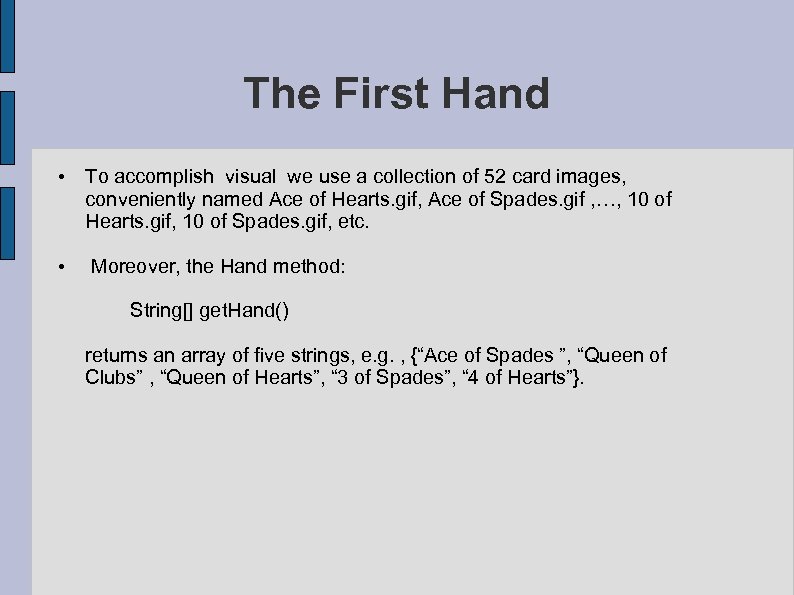 The First Hand

• To accomplish visual we use a collection of 52 card images, conveniently named Ace of Hearts.gif, Ace of Spades.gif ,…, 10 of Hearts.gif, 10 of Spades.gif, etc.

• Moreover, the Hand method:

String[] getHand()

returns an array of five strings, e.g. , {“Ace of Spades ”, “Queen of Clubs” , “Queen of Hearts”, “3 of Spades”, “4 of Hearts”}.